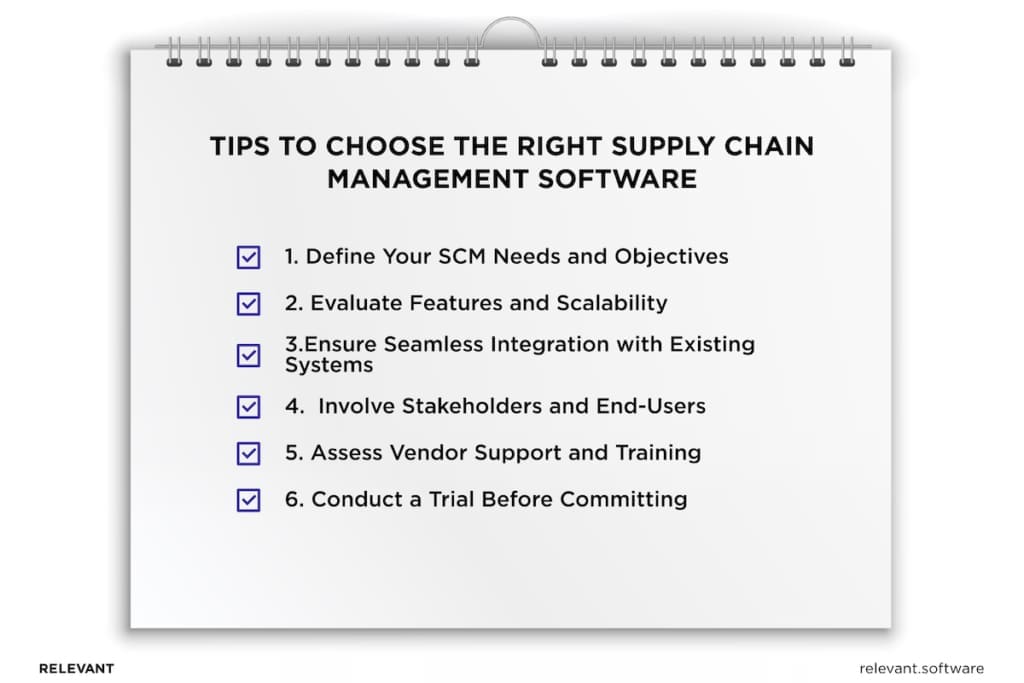 TIPS TO CHOOSE THE RIGHT SUPPLY CHAIN MANAGEMENT SOFTWARE

1. Define Your SCM Needs and Objectives

2. Evaluate Features and Scalability

3.Ensure Seamless Integration with Existing Systems

4. Involve Stakeholders and End-Users

5. Assess Vendor Support and Training

6. Conduct a Trial Before Committing

RELEVANT

relevant.software